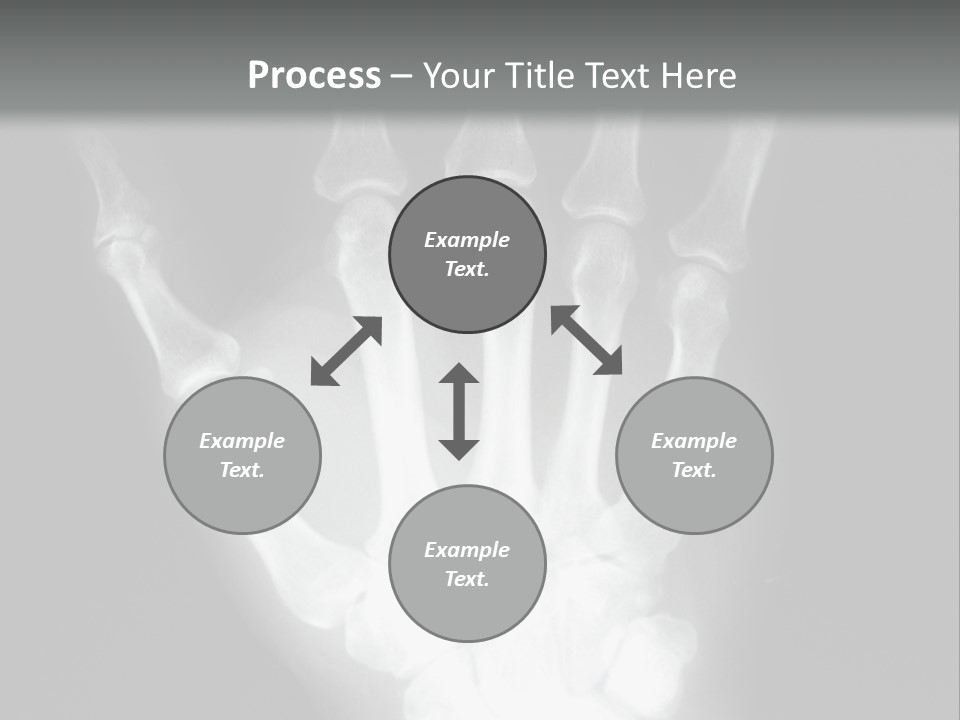 Process – Your Title Text Here

Example Text.

Example Text.

Example Text.

Example Text.